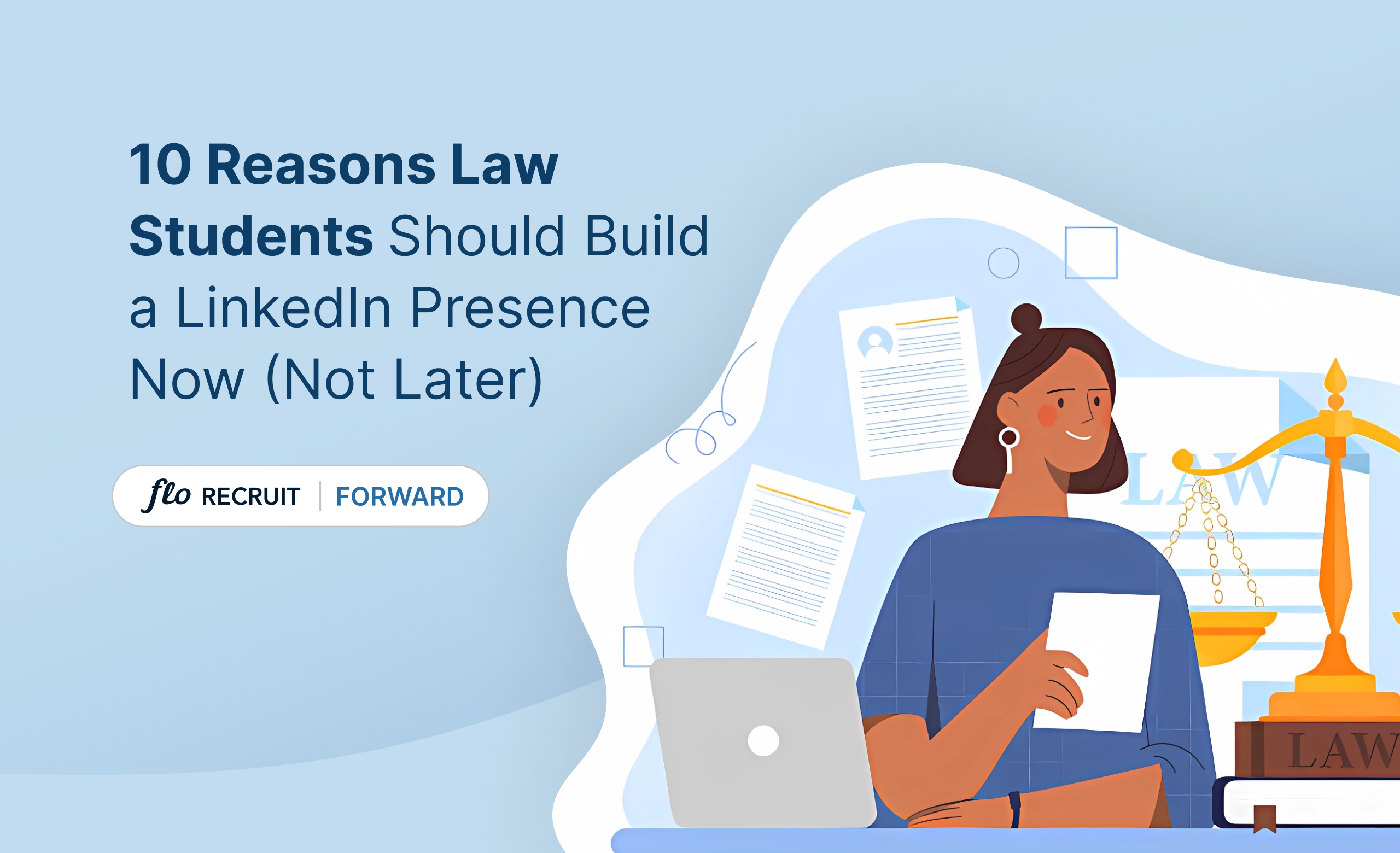 10 Reasons Law Students Should Build a LinkedIn Presence Now (Not Later)

flo RECRUIT | FORWARD

LAW

LAW